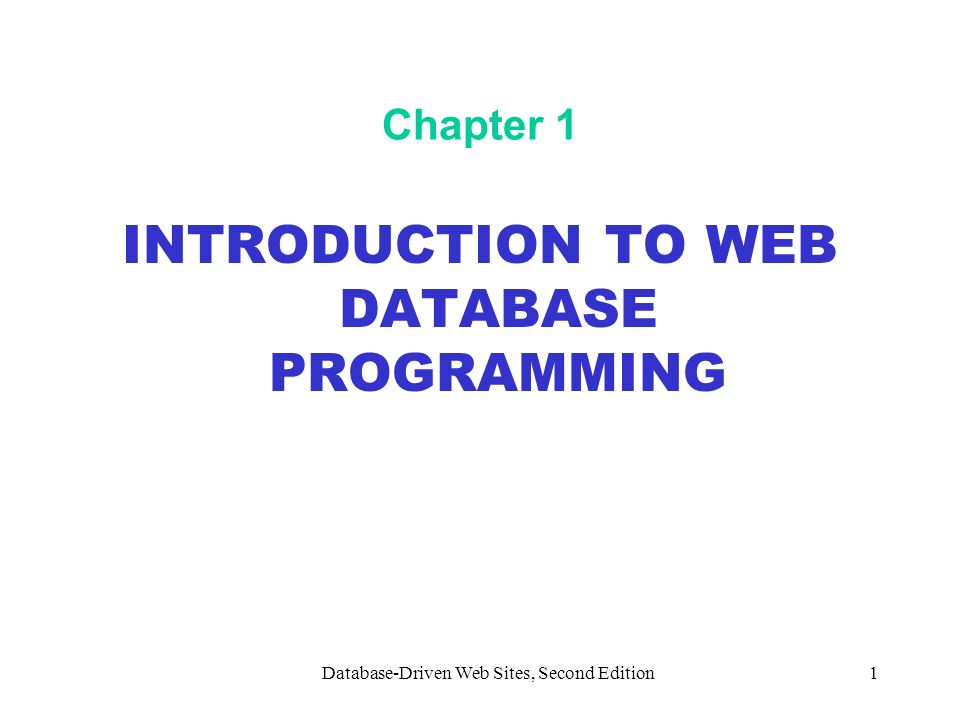 Chapter 1

INTRODUCTION TO WEB DATABASE PROGRAMMING

Database-Driven Web Sites, Second Edition

1